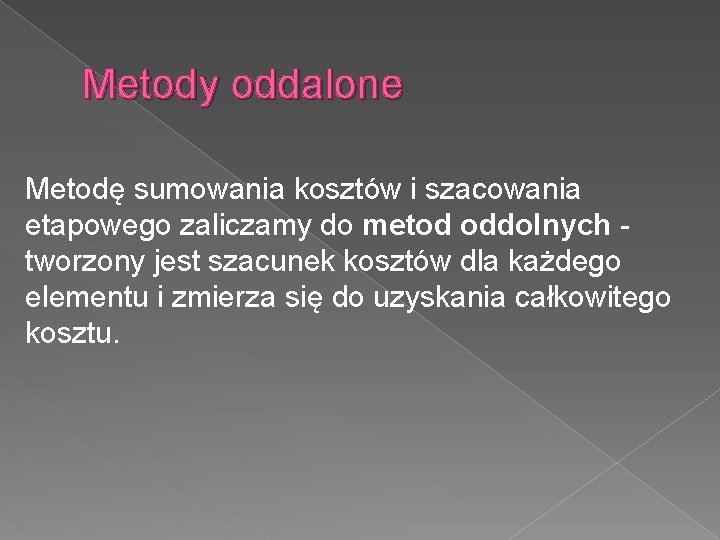 Metody oddalone

Metodę sumowania kosztów i szacowania etapowego zaliczamy do metod oddolnych - tworzony jest szacunek kosztów dla każdego elementu i zmierza się do uzyskania całkowitego kosztu.